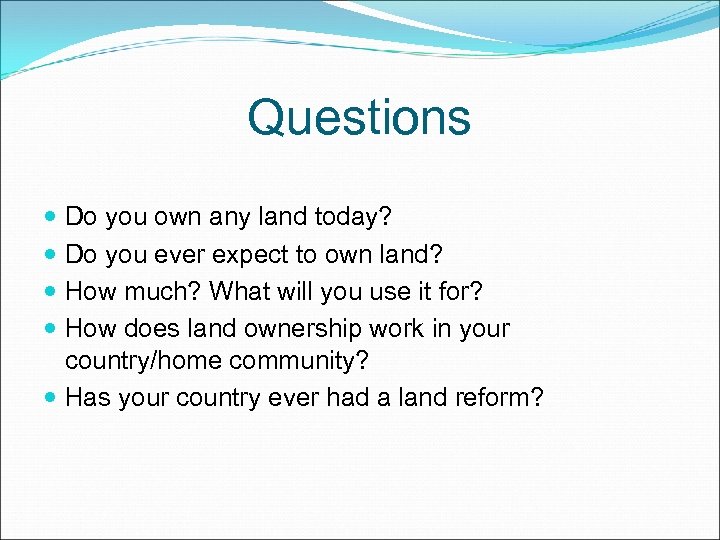 Questions

- Do you own any land today?
- Do you ever expect to own land?
- How much? What will you use it for?
- How does land ownership work in your country/home community?
- Has your country ever had a land reform?